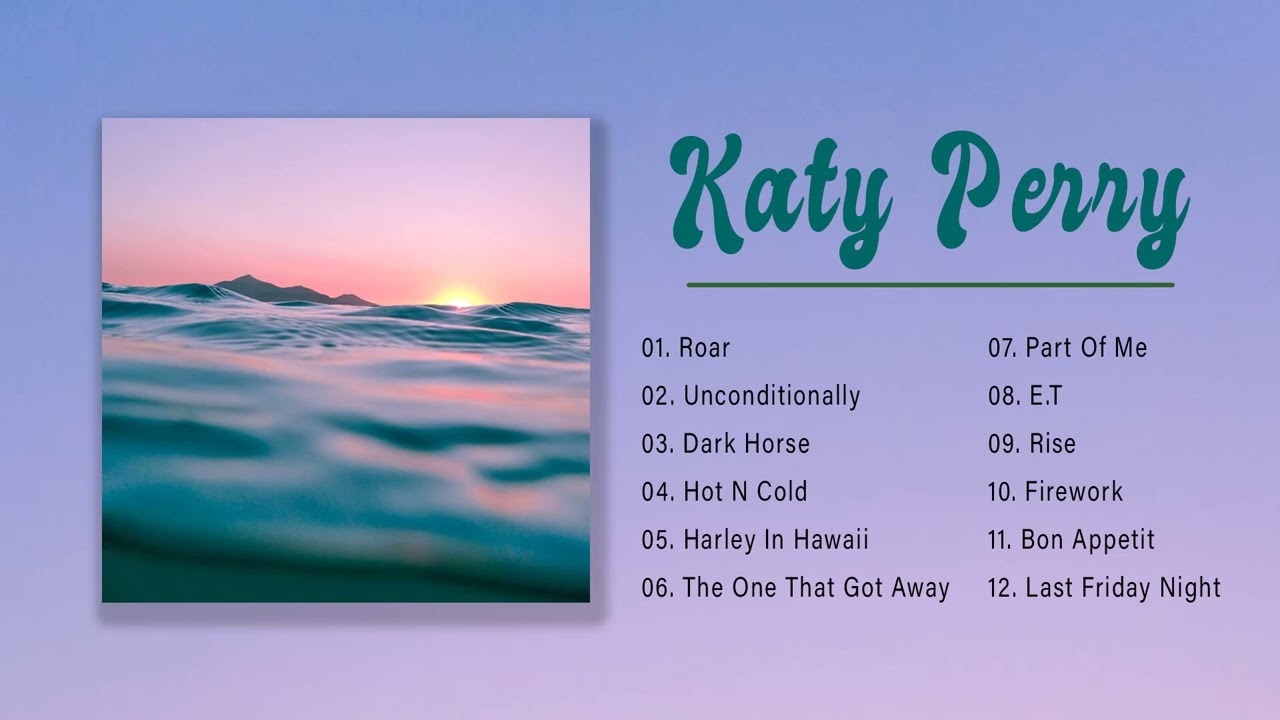 Katy Perry

01. Roar
02. Unconditionally
03. Dark Horse
04. Hot N Cold
05. Harley In Hawaii
06. The One That Got Away

07. Part Of Me
08. E.T
09. Rise
10. Firework
11. Bon Appetit
12. Last Friday Night